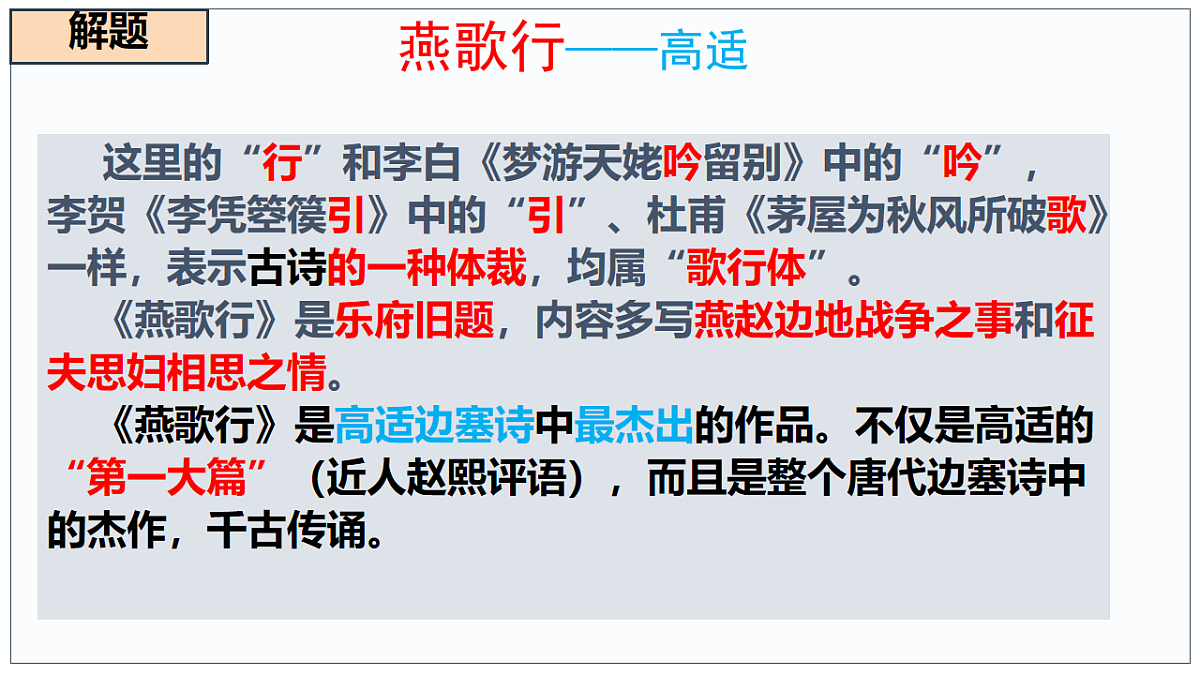 解题

燕歌行——高适

这里的“行”和李白《梦游天姥吟留别》中的“吟”，李贺《李凭箜篌引》中的“引”、杜甫《茅屋为秋风所破歌》一样，表示古诗的一种体裁，均属“歌行体”。

《燕歌行》是乐府旧题，内容多写燕赵边地战争之事和征夫思妇相思之情。

《燕歌行》是高适边塞诗中最杰出的作品。不仅是高适的“第一大篇”（近人赵熙评语），而且是整个唐代边塞诗中的杰作，千古传诵。